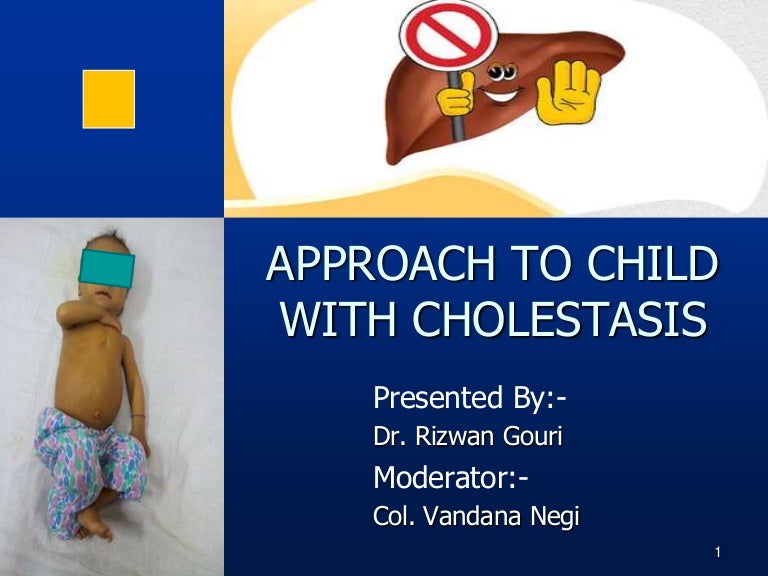 APPROACH TO CHILD WITH CHOLESTASIS

Presented By:-
Dr. Rizwan Gouri
Moderator:-
Col. Vandana Negi

1